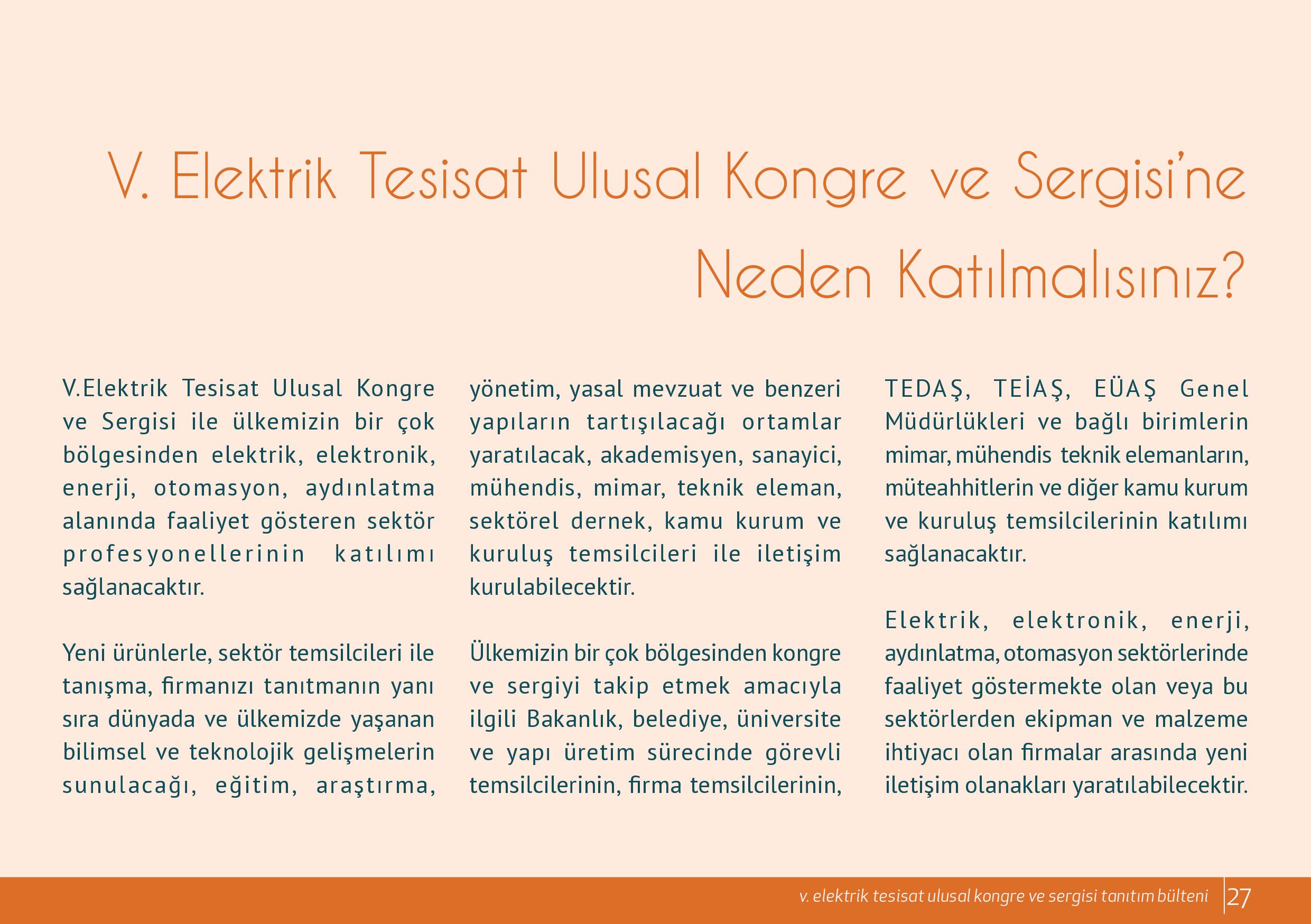 V. Elektrik Tesisat Ulusal Kongre ve Sergisi'ne Neden Katılmalısınız?

V.Elektrik Tesisat Ulusal Kongre ve Sergisi ile ülkemizin bir çok bölgesinden elektrik, elektronik, enerji, otomasyon, aydınlatma alanında faaliyet gösteren sektör profesyonellerinin katılımı sağlanacaktır.

Yeni ürünlerle, sektör temsilcileri ile tanışma, firmanızı tanıtmanın yanı sıra dünyada ve ülkemizde yaşanan bilimsel ve teknolojik gelişmelerin sunulacağı, eğitim, araştırma, yönetim, yasal mevzuat ve benzeri yapıların tartışılacağı ortamlar yaratılacak, akademisyen, sanayici, mühendis, mimar, teknik eleman, sektörel dernek, kamu kurum ve kuruluş temsilcileri ile iletişim kurulabilecektir.

Ülkemizin bir çok bölgesinden kongre ve sergiyi takip etmek amacıyla ilgili Bakanlık, belediye, üniversite ve yapı üretim sürecinde görevli temsilcilerinin, firma temsilcilerinin, TEDAŞ, TEİAŞ, EÜAŞ Genel Müdürlükleri ve bağlı birimlerin mimar, mühendis teknik elemanların, müteahhitlerin ve diğer kamu kurum ve kuruluş temsilcilerinin katılımı sağlanacaktır.

Elektrik, elektronik, enerji, aydınlatma, otomasyon sektörlerinde faaliyet göstermekte olan veya bu sektörlerden ekipman ve malzeme ihtiyacı olan firmalar arasında yeni iletişim olanakları yaratılabilecektir.

v. elektrik tesisat ulusal kongre ve sergisi tanıtım bülteni 27